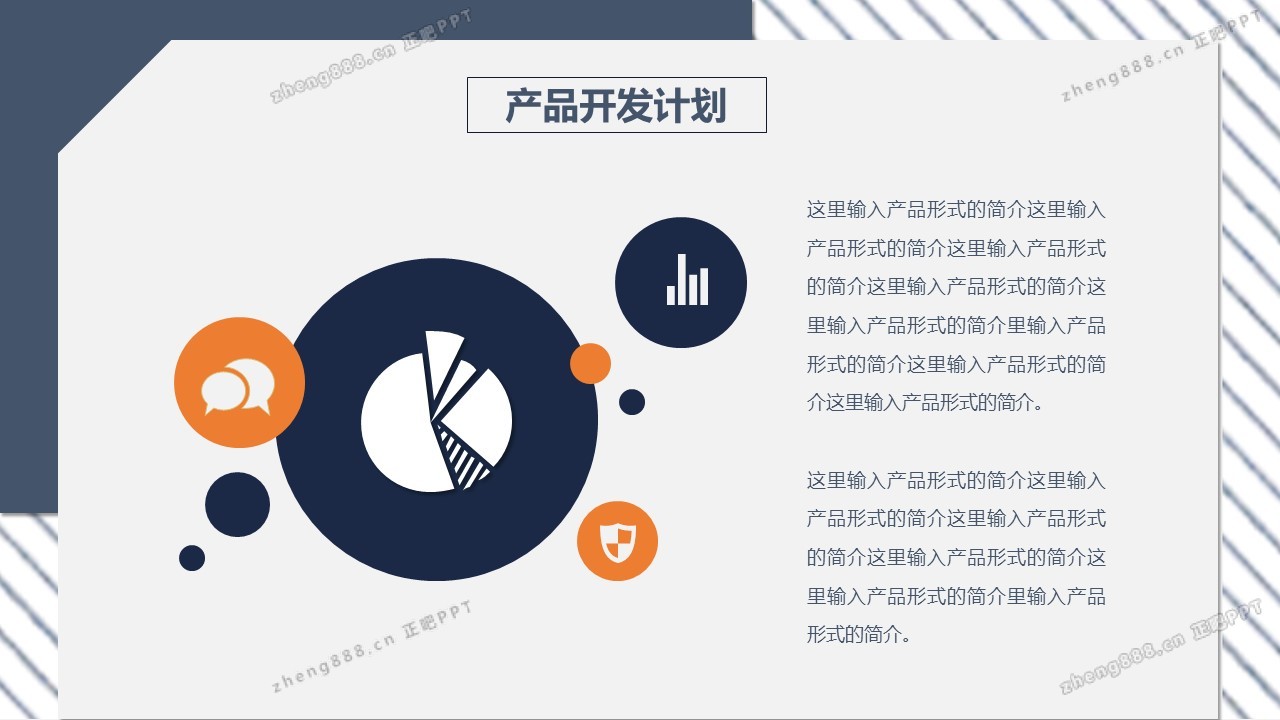 zheng888.cn 正吧PPT

zheng888.cn 正吧PPT

产品开发计划

这里输入产品形式的简介这里输入产品形式的简介这里输入产品形式的简介这里输入产品形式的简介这里输入产品形式的简介里输入产品形式的简介这里输入产品形式的简介这里输入产品形式的简介。

这里输入产品形式的简介这里输入产品形式的简介这里输入产品形式的简介这里输入产品形式的简介这里输入产品形式的简介里输入产品形式的简介。

zheng888.cn 正吧PPT

zheng888.cn 正吧PPT